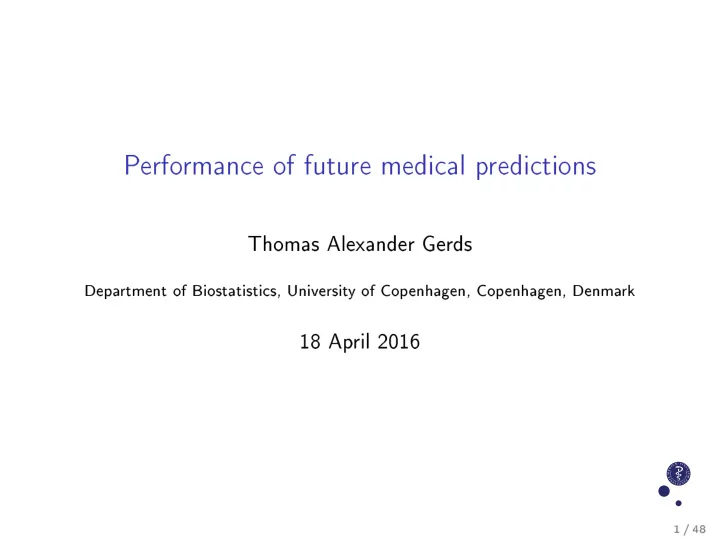 Performance of future medical predictions

Thomas Alexander Gerds

Department of Biostatistics, University of Copenhagen, Copenhagen, Denmark

18 April 2016

1 / 48